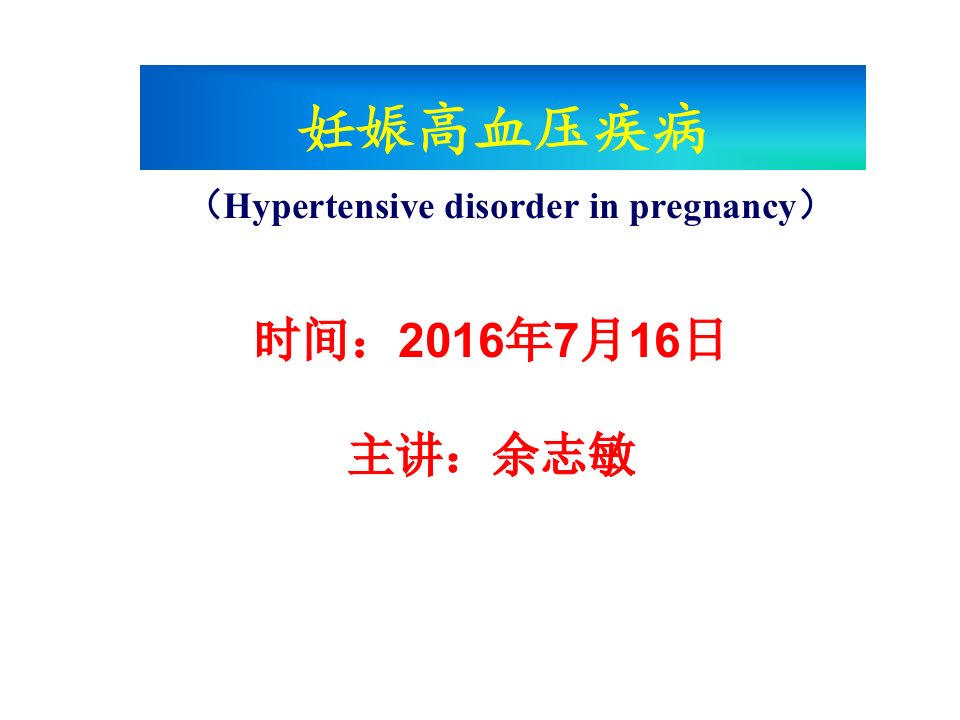 妊娠高血压疾病

（Hypertensive disorder in pregnancy）

时间：2016年7月16日

主讲：余志敏